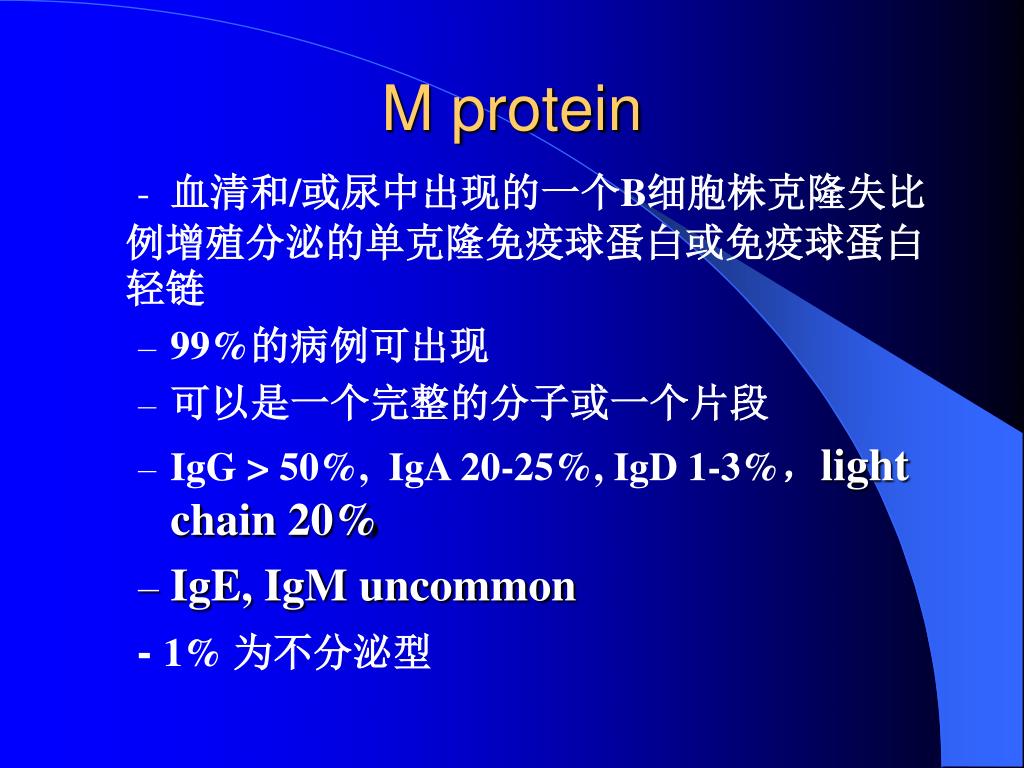 M protein

- 血清和/或尿中出现的一个B细胞株克隆失比例增殖分泌的单克隆免疫球蛋白或免疫球蛋白轻链

– 99%的病例可出现

– 可以是一个完整的分子或一个片段

– IgG > 50%, IgA 20-25%, IgD 1-3%，light chain 20%

– IgE, IgM uncommon

- 1% 为不分泌型